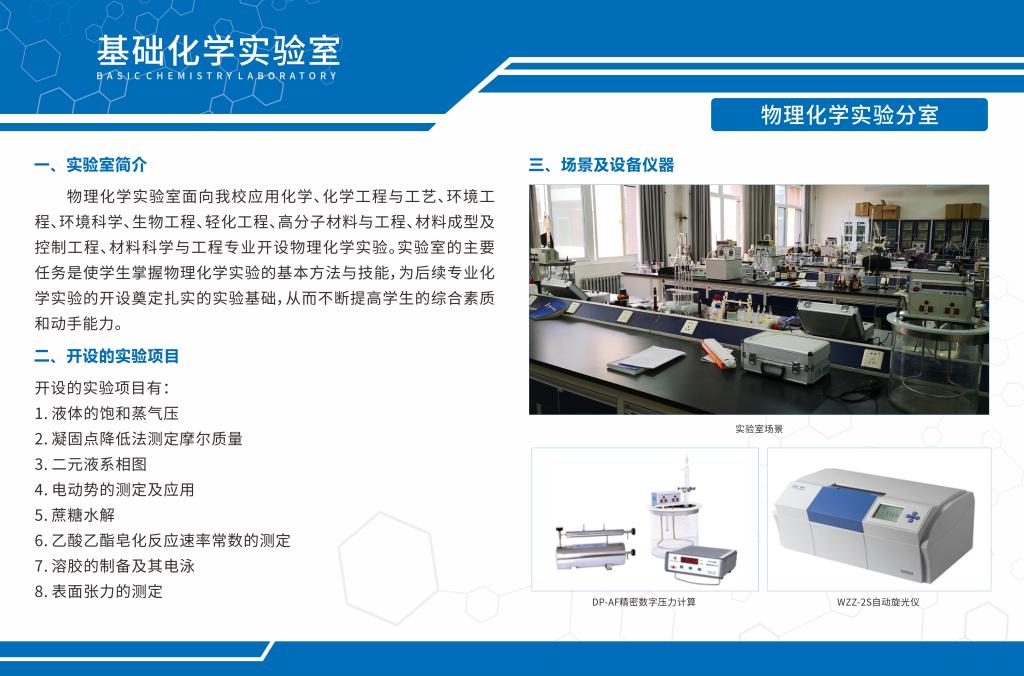 基础化学实验室
BASIC CHEMISTRY LABORATORY

物理化学实验分室

一、实验室简介

物理化学实验室面向我校应用化学、化学工程与工艺、环境工程、环境科学、生物工程、轻化工程、高分子材料与工程、材料成型及控制工程、材料科学与工程专业开设物理化学实验。实验室的主要任务是使学生掌握物理化学实验的基本方法与技能，为后续专业化学实验的开设奠定扎实的实验基础，从而不断提高学生的综合素质和动手能力。

二、开设的实验项目

开设的实验项目有：
1. 液体的饱和蒸气压
2. 凝固点降低法测定摩尔质量
3. 二元液系相图
4. 电动势的测定及应用
5. 蔗糖水解
6. 乙酸乙酯皂化反应速率常数的测定
7. 溶胶的制备及其电泳
8. 表面张力的测定

三、场景及设备仪器

实验室场景

DP-AF精密数字压力计算

WZZ-2S自动旋光仪